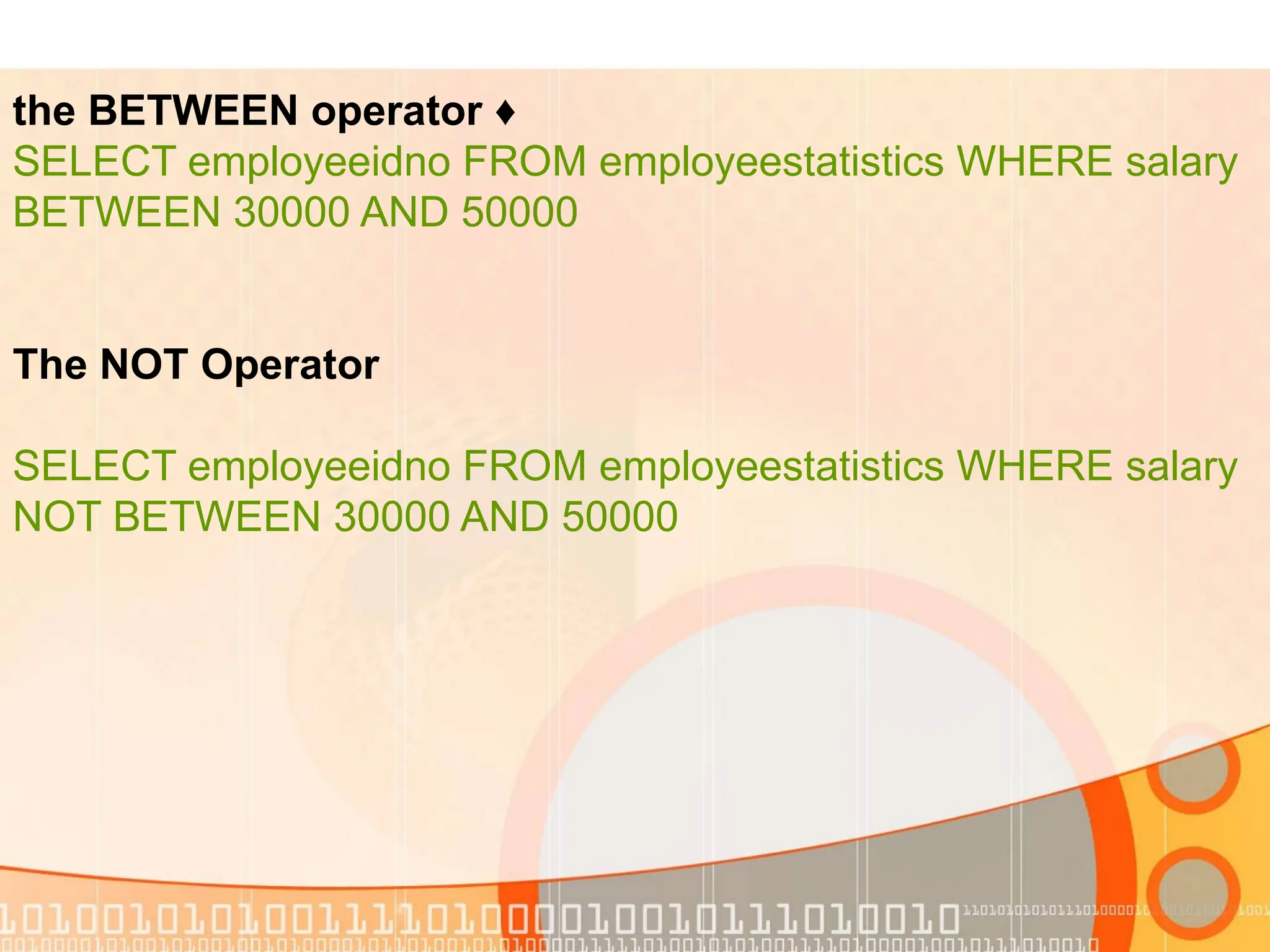 the BETWEEN operator ♦
SELECT employeeidno FROM employeestatistics WHERE salary BETWEEN 30000 AND 50000

The NOT Operator

SELECT employeeidno FROM employeestatistics WHERE salary NOT BETWEEN 30000 AND 50000